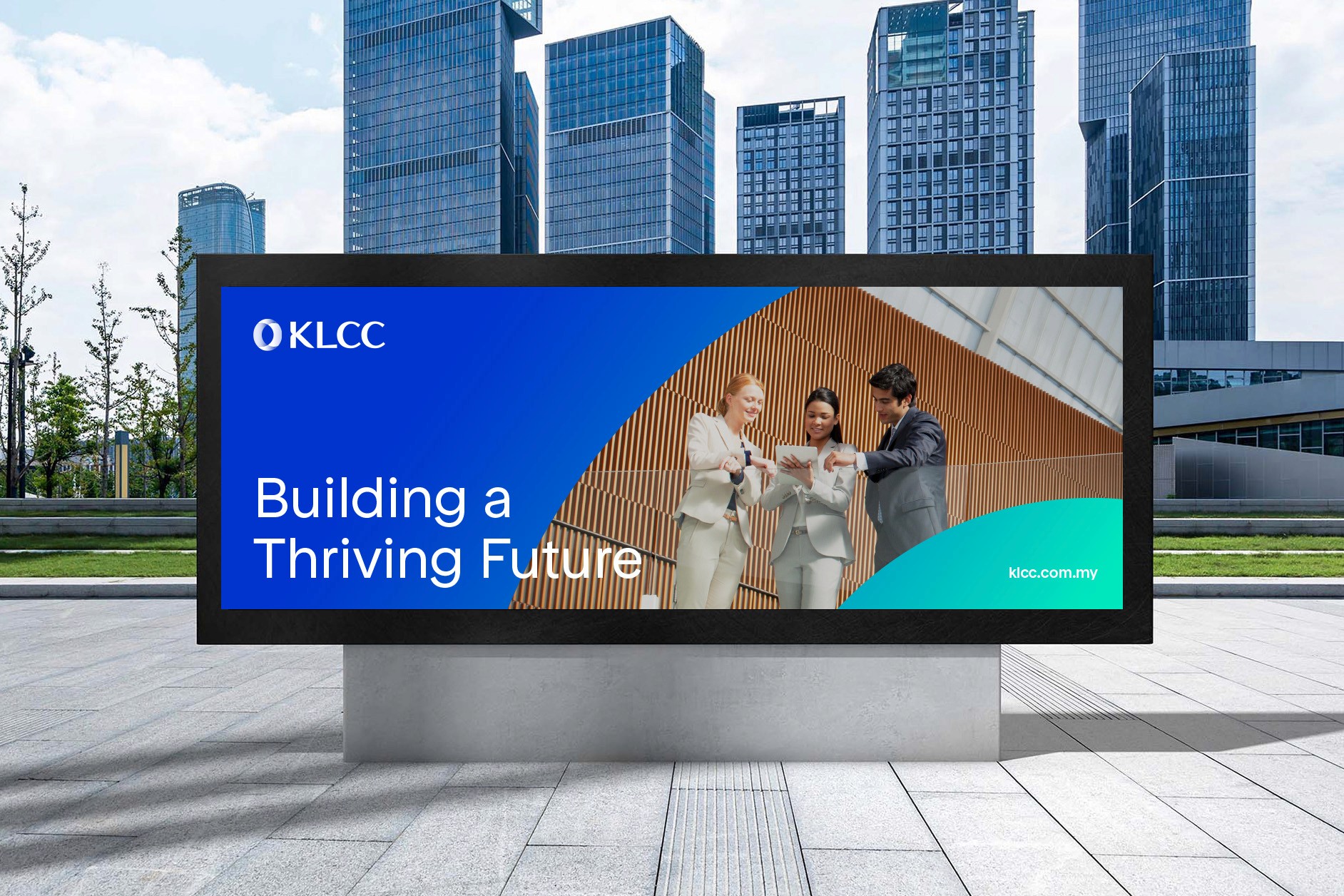 KLCC

Building a Thriving Future

klcc.com.my